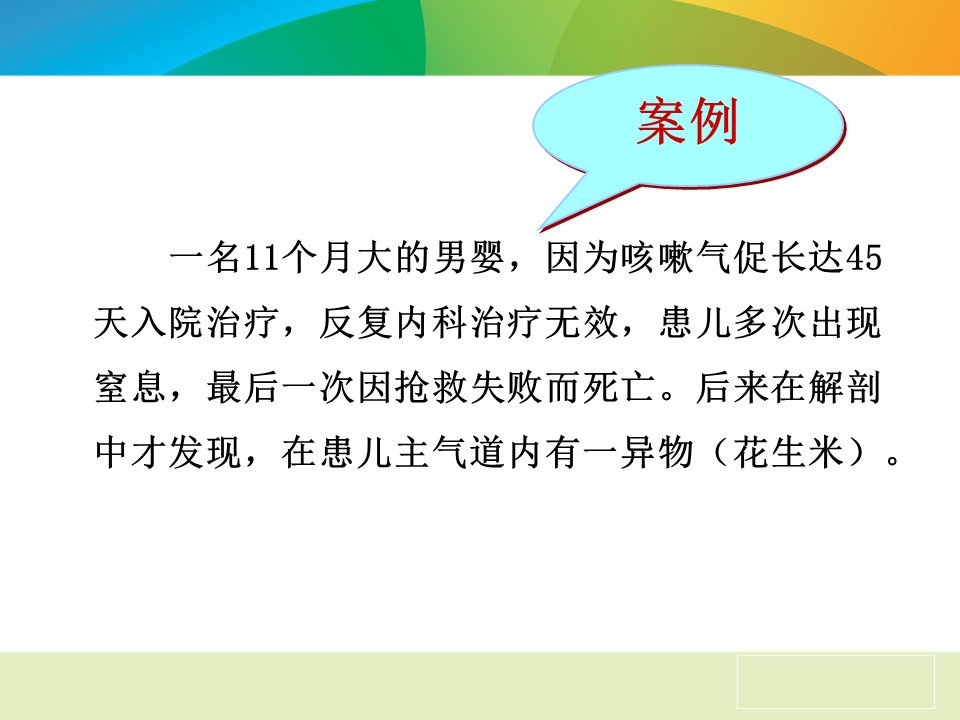 案例

一名11个月大的男婴，因为咳嗽气促长达45天入院治疗，反复内科治疗无效，患儿多次出现窒息，最后一次因抢救失败而死亡。后来在解剖中才发现，在患儿主气道内有一异物（花生米）。